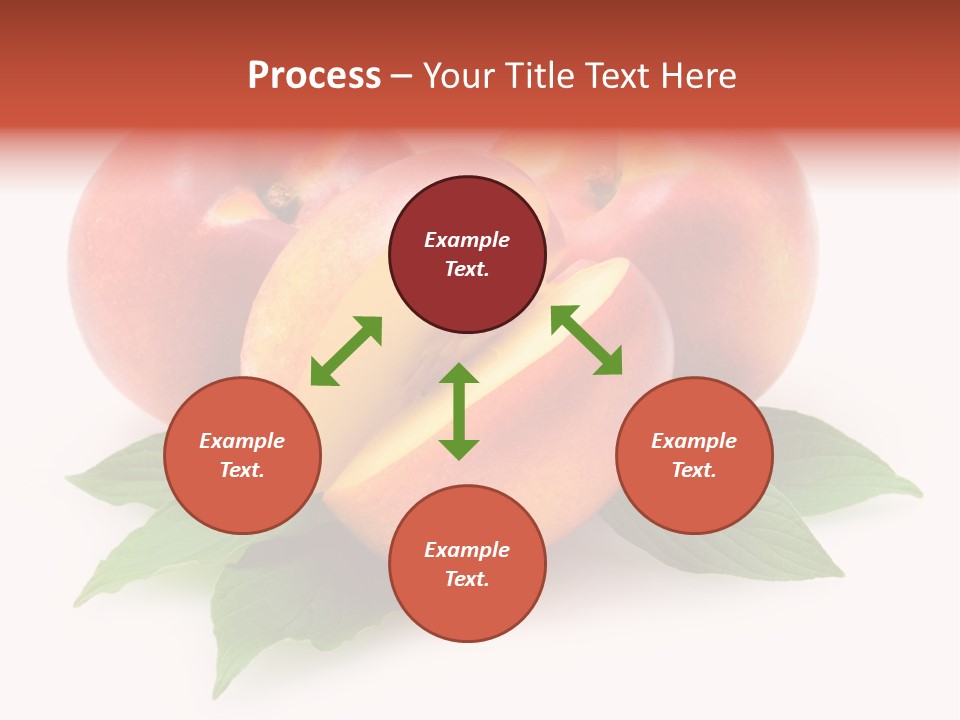 Process – Your Title Text Here

Example Text.

Example Text.

Example Text.

Example Text.